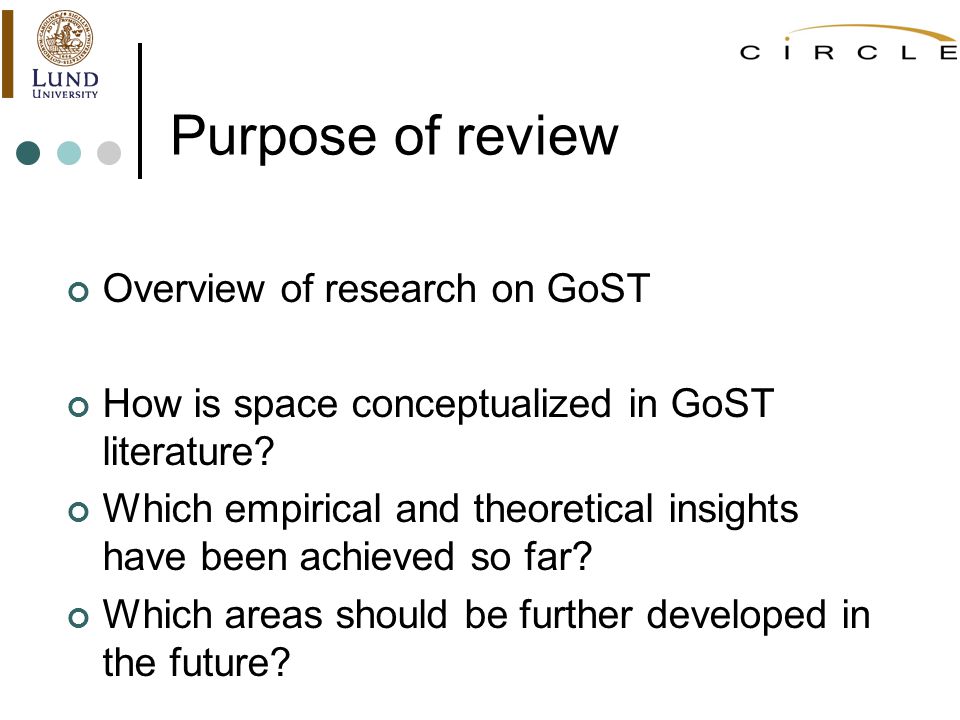 LUND
UNIVERSITY

CIRCLE

Purpose of review

Overview of research on GoST

How is space conceptualized in GoST literature?

Which empirical and theoretical insights have been achieved so far?

Which areas should be further developed in the future?